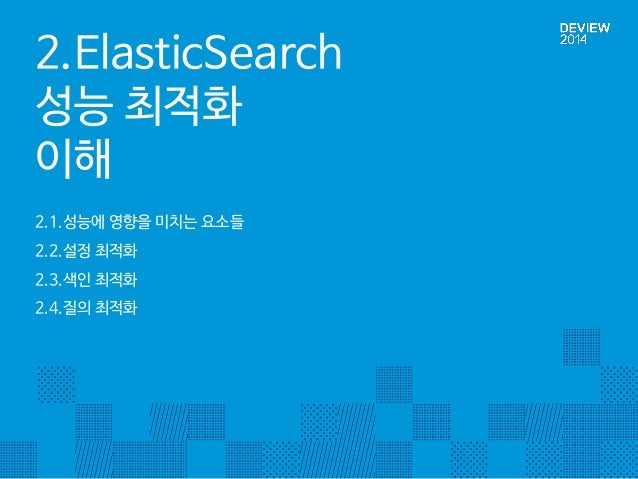 DEVIEW
2014

2. ElasticSearch
성능 최적화
이해

2.1. 성능에 영향을 미치는 요소들
2.2. 설정 최적화
2.3. 색인 최적화
2.4. 질의 최적화